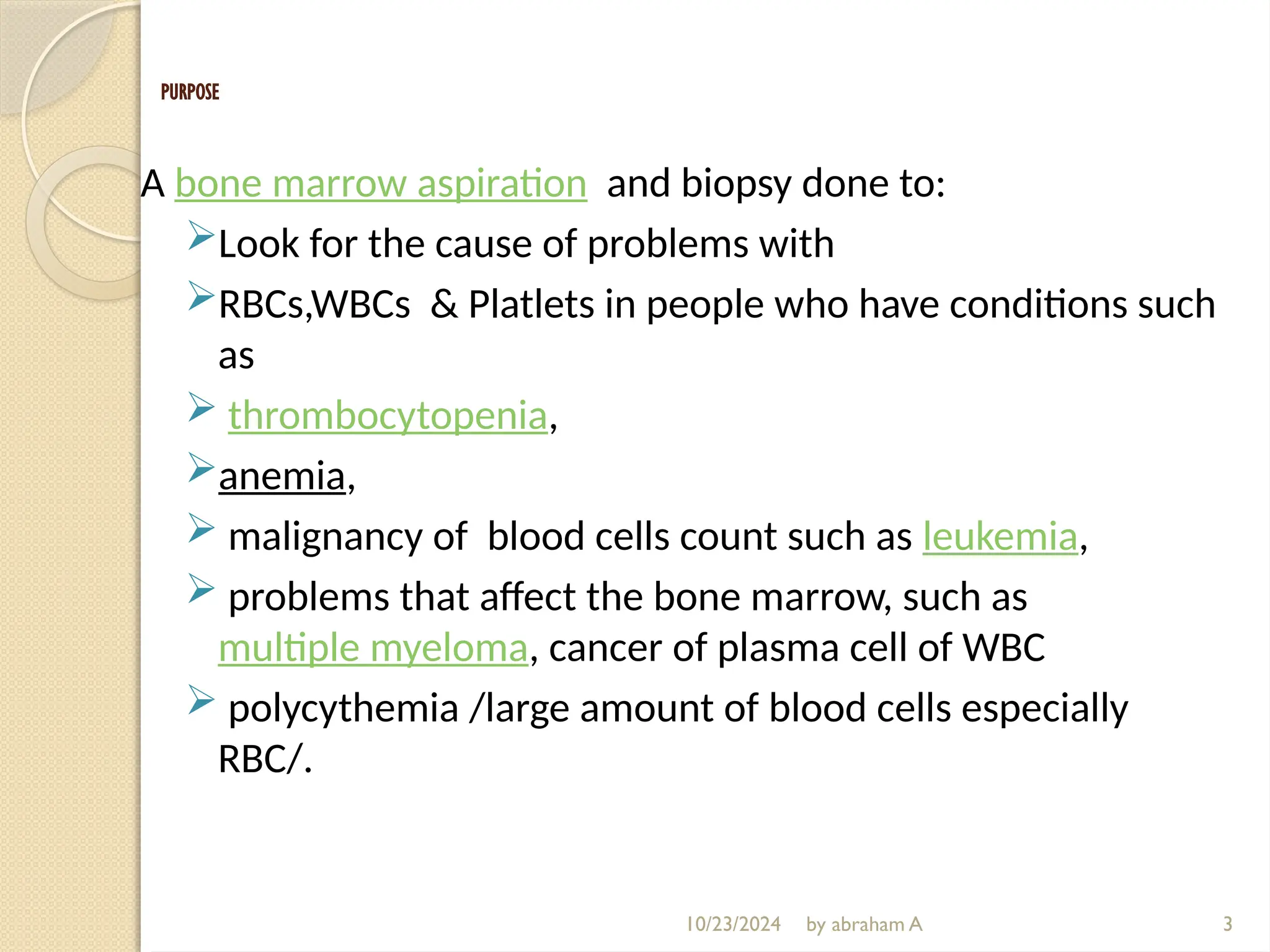 PURPOSE

A bone marrow aspiration and biopsy done to:

➢Look for the cause of problems with

➢RBCs,WBCs & Platlets in people who have conditions such as

➢ thrombocytopenia,

➢anemia,

➢ malignancy of blood cells count such as leukemia,

➢ problems that affect the bone marrow, such as multiple myeloma, cancer of plasma cell of WBC

➢ polycythemia /large amount of blood cells especially RBC/.

10/23/2024 by abraham A 3